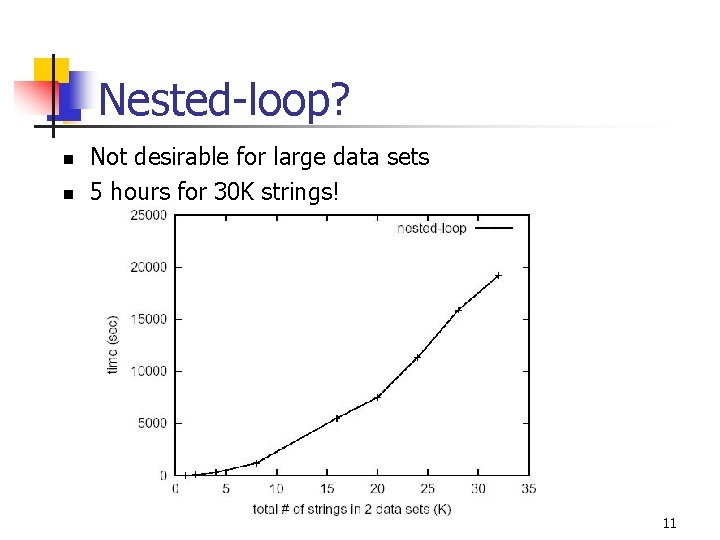 Nested-loop?

- Not desirable for large data sets
- 5 hours for 30K strings!

nested-loop

time (sec)

25000
20000
15000
10000
5000
0

0 5 10 15 20 25 30 35

total # of strings in 2 data sets (K)

11